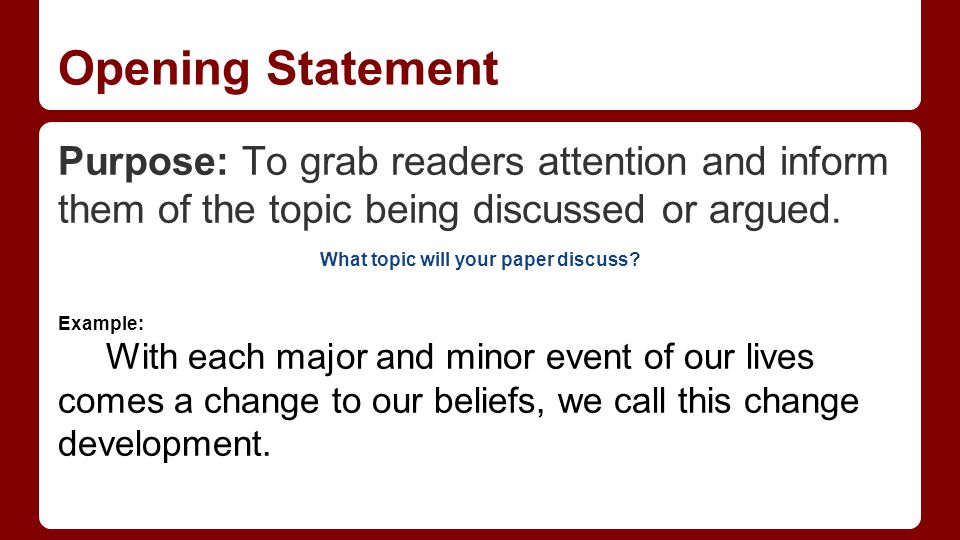 Opening Statement

Purpose: To grab readers attention and inform them of the topic being discussed or argued.

What topic will your paper discuss?

Example:

With each major and minor event of our lives comes a change to our beliefs, we call this change development.